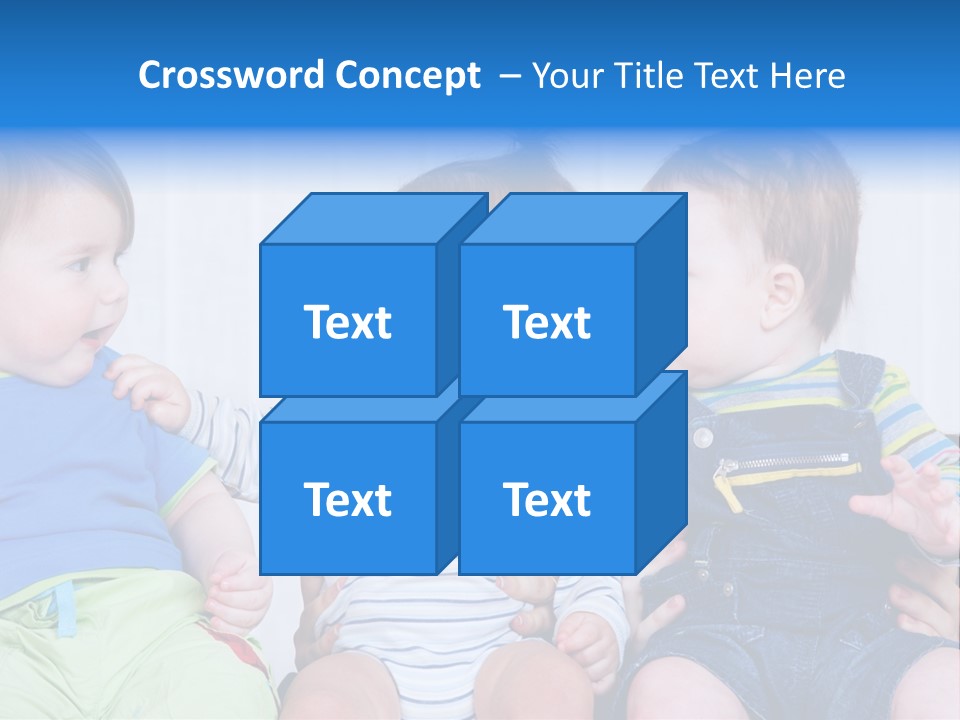 Crossword Concept – Your Title Text Here

Text

Text

Text

Text